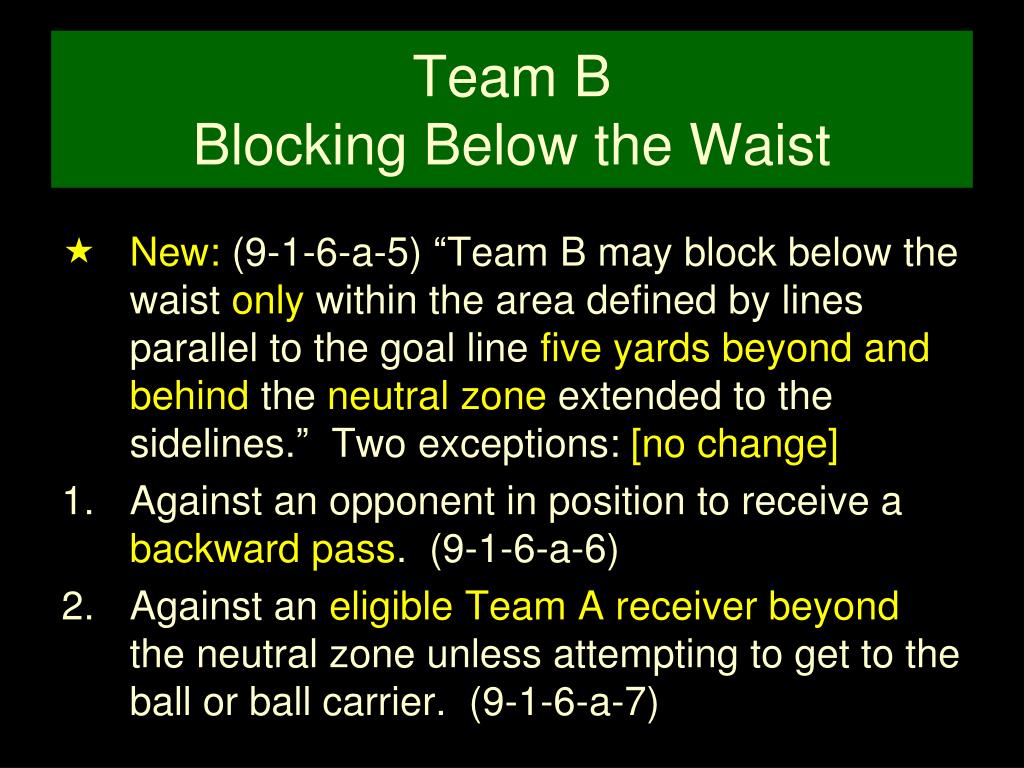 Team B
Blocking Below the Waist

★ New: (9-1-6-a-5) “Team B may block below the waist only within the area defined by lines parallel to the goal line five yards beyond and behind the neutral zone extended to the sidelines.” Two exceptions: [no change]

1. Against an opponent in position to receive a backward pass. (9-1-6-a-6)
2. Against an eligible Team A receiver beyond the neutral zone unless attempting to get to the ball or ball carrier. (9-1-6-a-7)